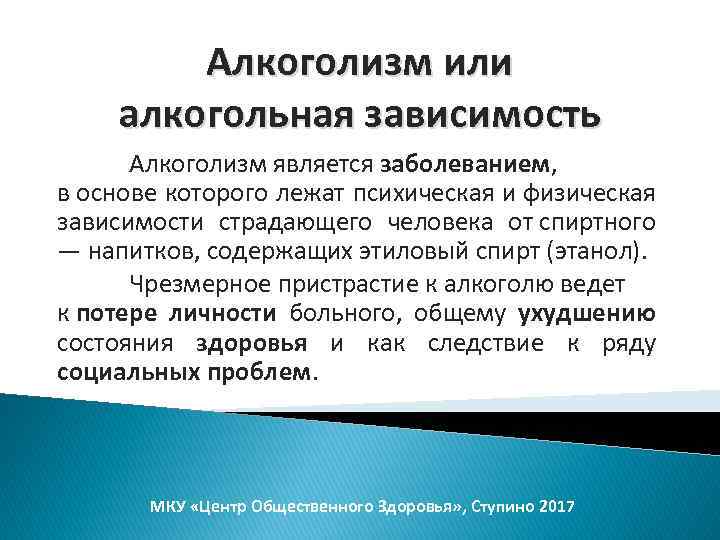 Алкоголизм или алкогольная зависимость

Алкоголизм является заболеванием, в основе которого лежат психическая и физическая зависимости страдающего человека от спиртного — напитков, содержащих этиловый спирт (этанол).

Чрезмерное пристрастие к алкоголю ведет к потере личности больного, общему ухудшению состояния здоровья и как следствие к ряду социальных проблем.

МКУ «Центр Общественного Здоровья», Ступино 2017